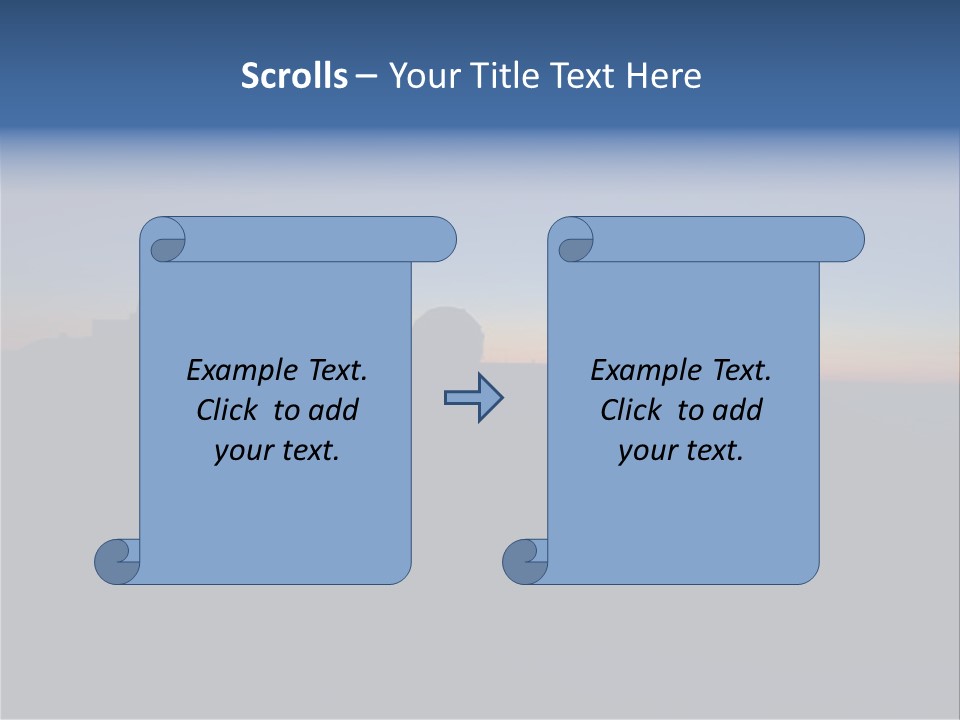 Scrolls – Your Title Text Here

Example Text. Click to add your text.

Example Text. Click to add your text.